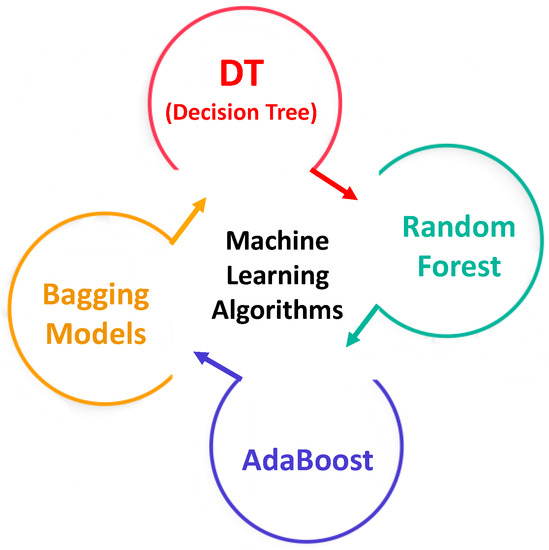 DT
(Decision Tree)

Random Forest

Machine Learning Algorithms

Bagging Models

AdaBoost